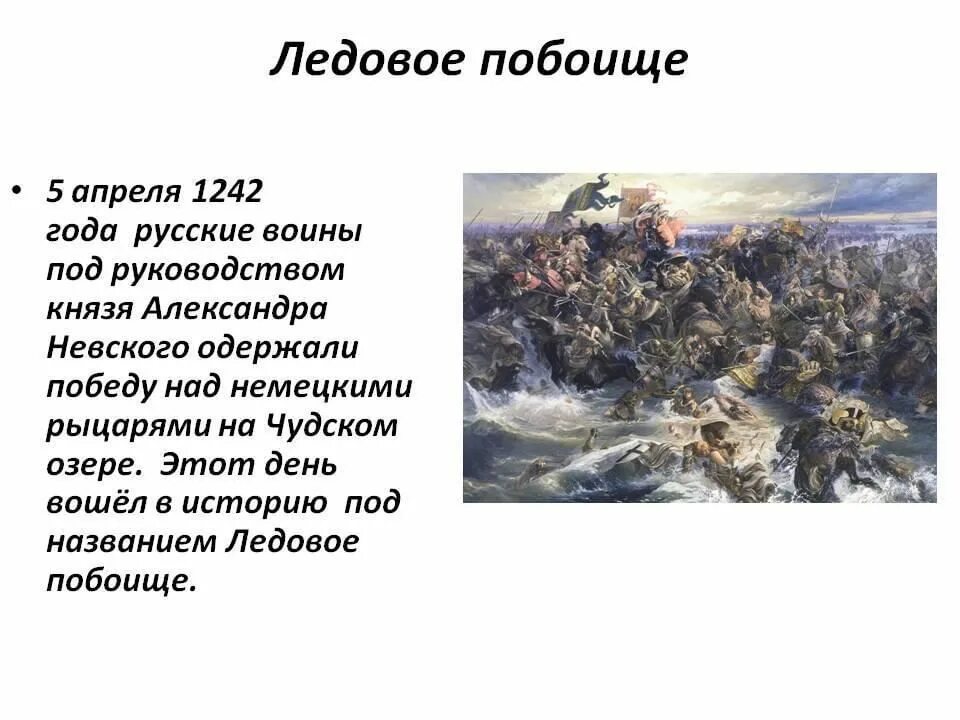 Ледовое побоище

• 5 апреля 1242 года русские воины под руководством князя Александра Невского одержали победу над немецкими рыцарями на Чудском озере. Этот день вошёл в историю под названием Ледовое побоище.